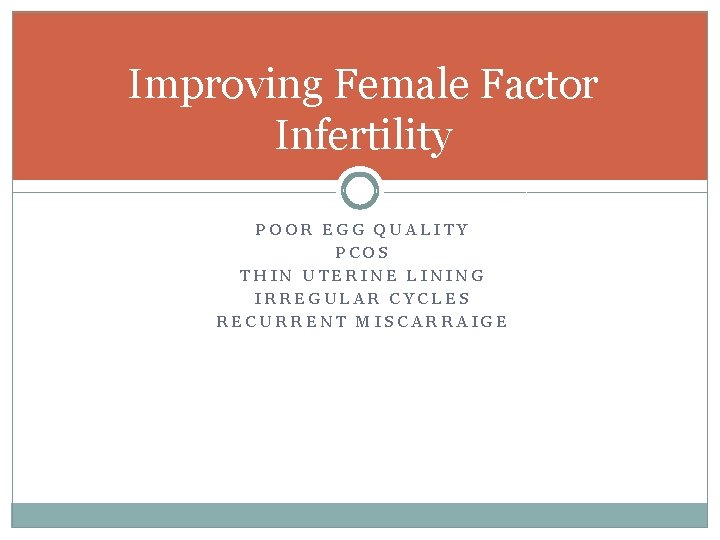 Improving Female Factor Infertility

POOR EGG QUALITY
PCOS
THIN UTERINE LINING
IRREGULAR CYCLES
RECURRENT MISCARRAIGE